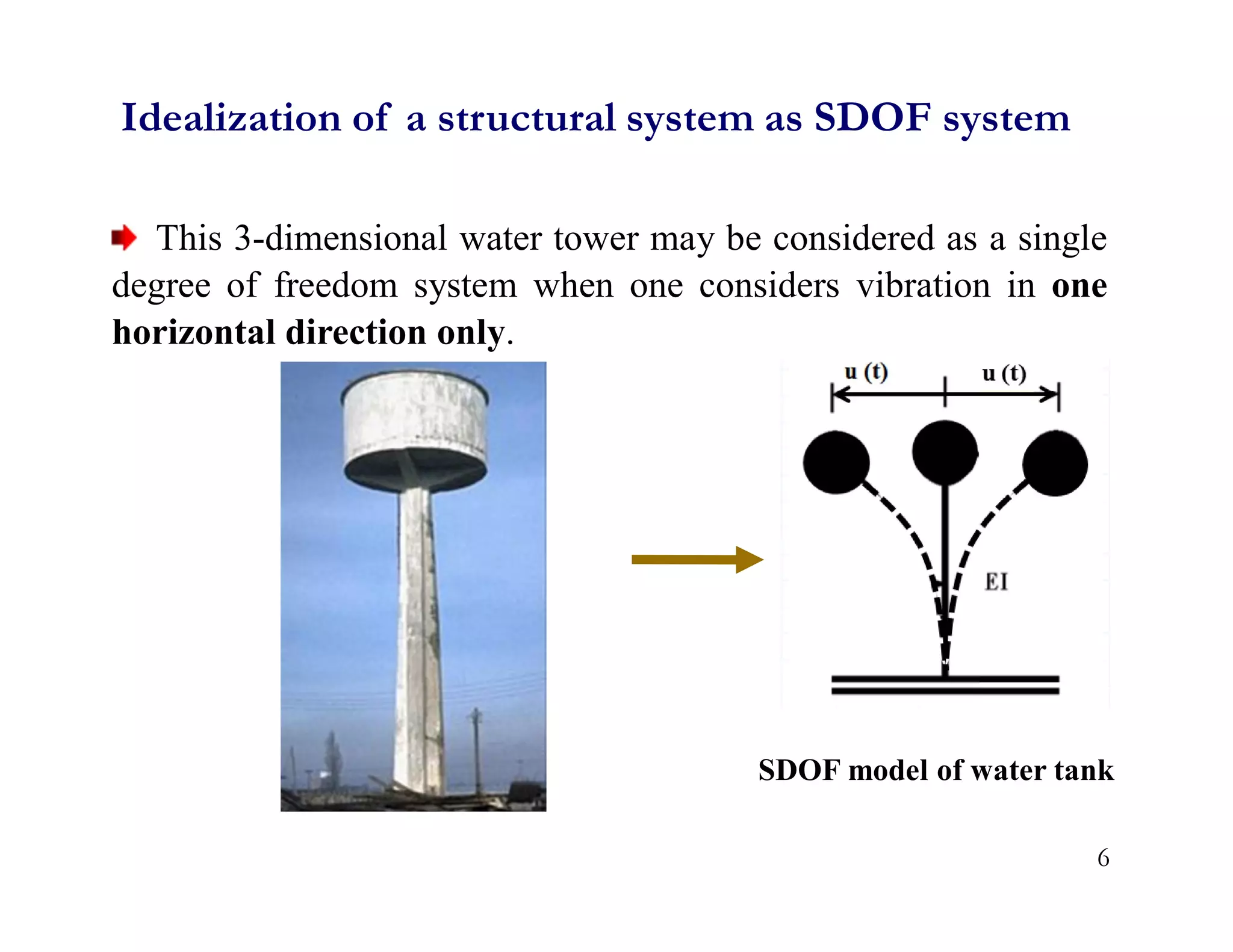 Idealization of a structural system as SDOF system

This 3-dimensional water tower may be considered as a single degree of freedom system when one considers vibration in one horizontal direction only.

u (t)
u (t)
EI

SDOF model of water tank

6